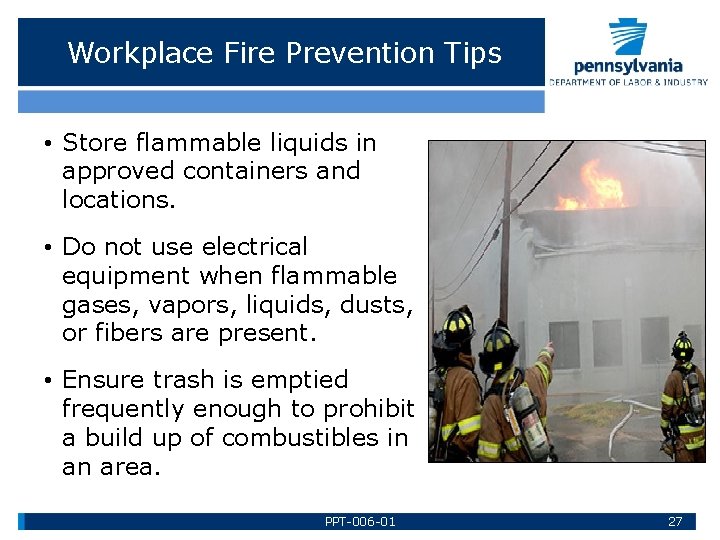 Workplace Fire Prevention Tips

pennsylvania
DEPARTMENT OF LABOR & INDUSTRY

• Store flammable liquids in approved containers and locations.

• Do not use electrical equipment when flammable gases, vapors, liquids, dusts, or fibers are present.

• Ensure trash is emptied frequently enough to prohibit a build up of combustibles in an area.

PPT-006-01

27